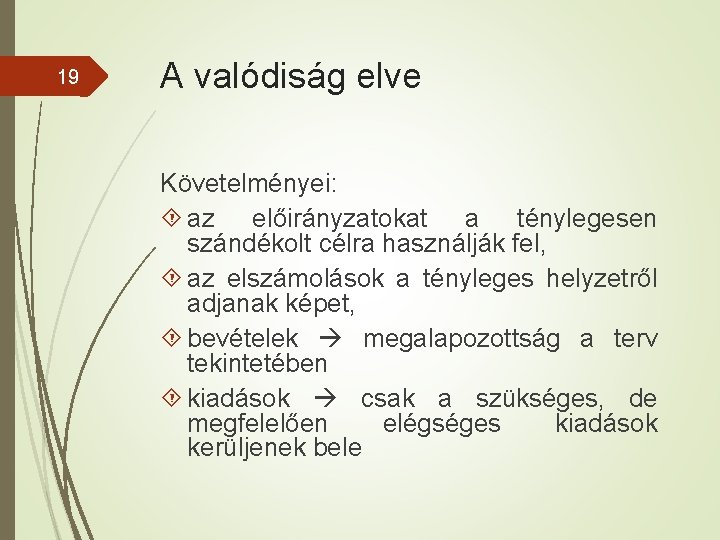 19

A valódiság elve

Követelményei:

az előirányzatokat a ténylegesen szándékolt célra használják fel,

az elszámolások a tényleges helyzetről adjanak képet,

bevételek → megalapozottság a terv tekintetében

kiadások → csak a szükséges, de megfelelően elégséges kiadások kerüljenek bele